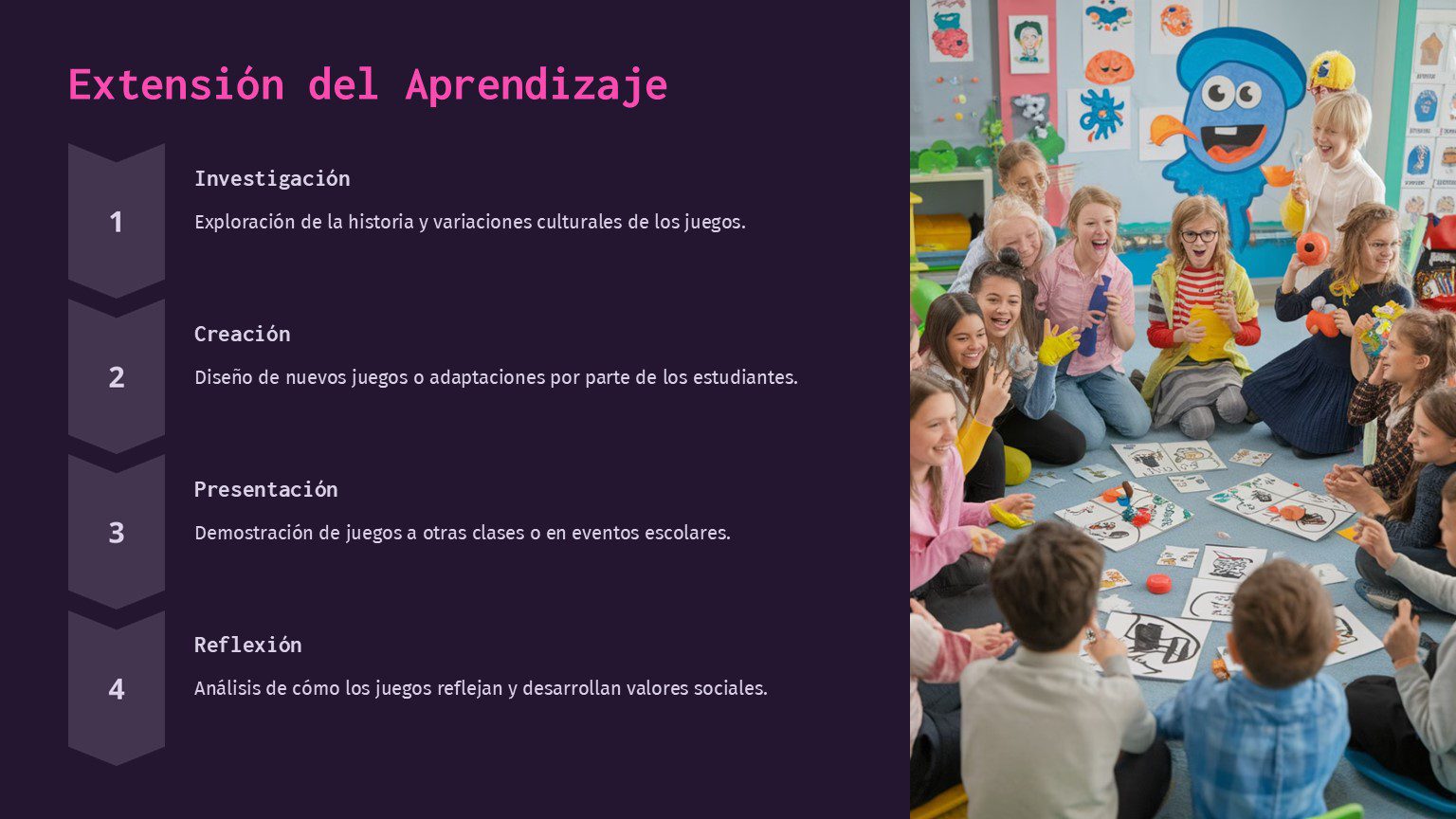 Extensión del Aprendizaje

1

Investigación

Exploración de la historia y variaciones culturales de los juegos.

2

Creación

Diseño de nuevos juegos o adaptaciones por parte de los estudiantes.

3

Presentación

Demostración de juegos a otras clases o en eventos escolares.

4

Reflexión

Análisis de cómo los juegos reflejan y desarrollan valores sociales.